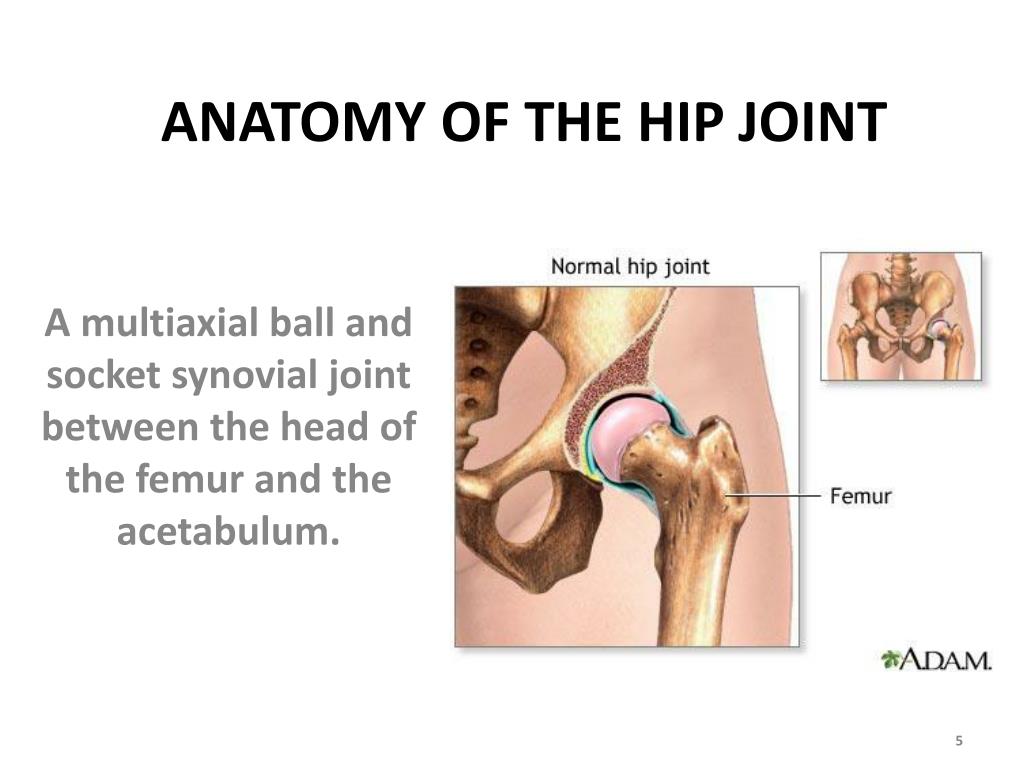 ANATOMY OF THE HIP JOINT

A multiaxial ball and socket synovial joint between the head of the femur and the acetabulum.

Normal hip joint

Femur

A.D.A.M.

5